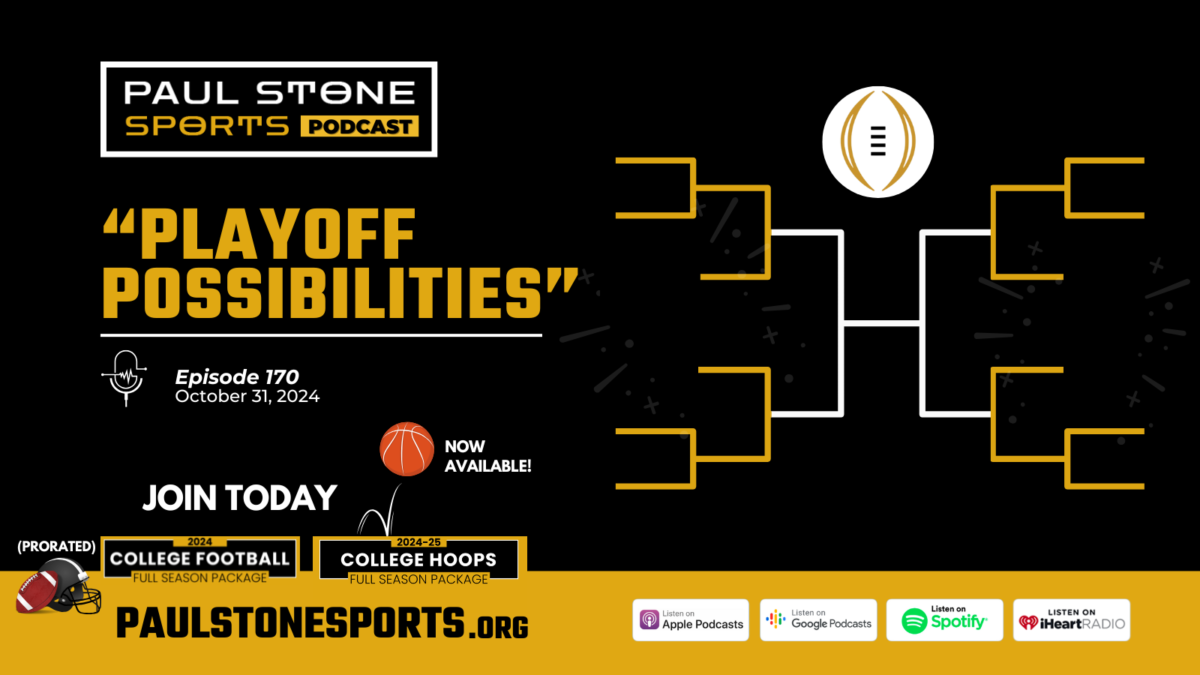 PAUL STONE SPORTS PODCAST

"PLAYOFF POSSIBILITIES"

Episode 170
October 31, 2024

NOW AVAILABLE!

JOIN TODAY

(PRORATED)

2024
COLLEGE FOOTBALL
FULL SEASON PACKAGE

2024-25
COLLEGE HOOPS
FULL SEASON PACKAGE

PAULSTONESPORTS.ORG

Listen on Apple Podcasts

Listen on Google Podcasts

Listen on Spotify

LISTEN ON iHeartRADIO